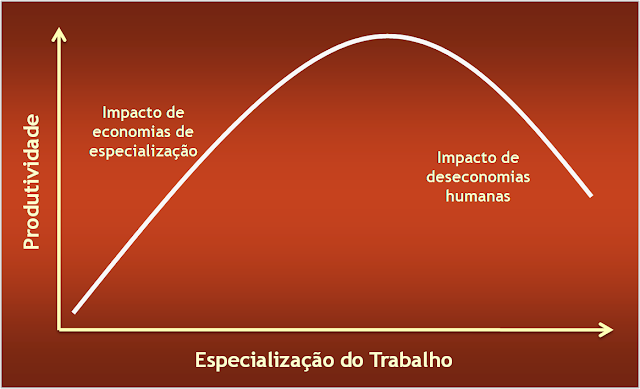 Produtividade

Impacto de economias de especialização

Impacto de deseconomias humanas

Especialização do Trabalho